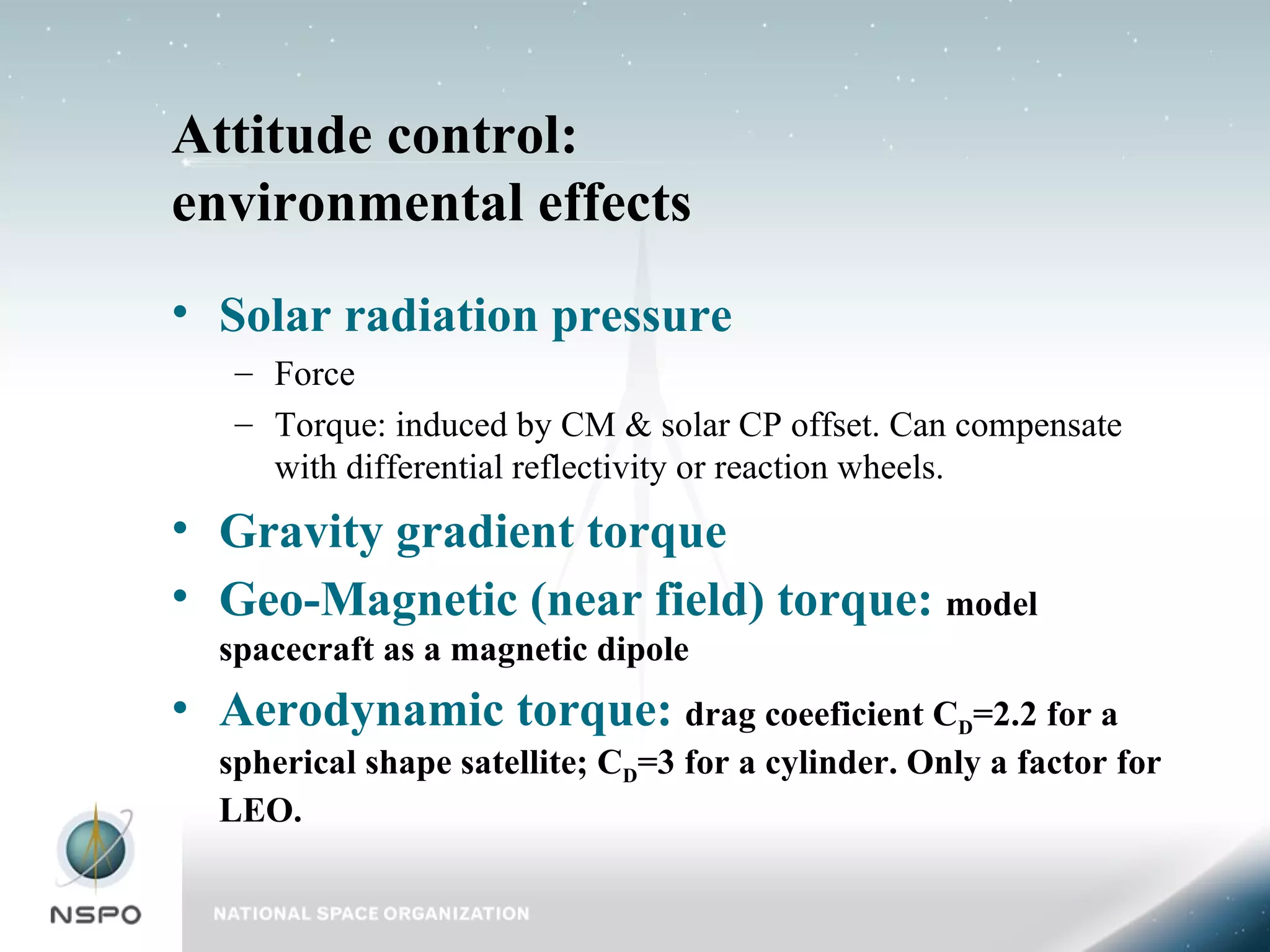 Attitude control: environmental effects

• Solar radiation pressure
– Force
– Torque: induced by CM & solar CP offset. Can compensate with differential reflectivity or reaction wheels.
• Gravity gradient torque
• Geo-Magnetic (near field) torque: model spacecraft as a magnetic dipole
• Aerodynamic torque: drag coeeficient $C_D$=2.2 for a spherical shape satellite; $C_D$=3 for a cylinder. Only a factor for LEO.

NSPO
NATIONAL SPACE ORGANIZATION